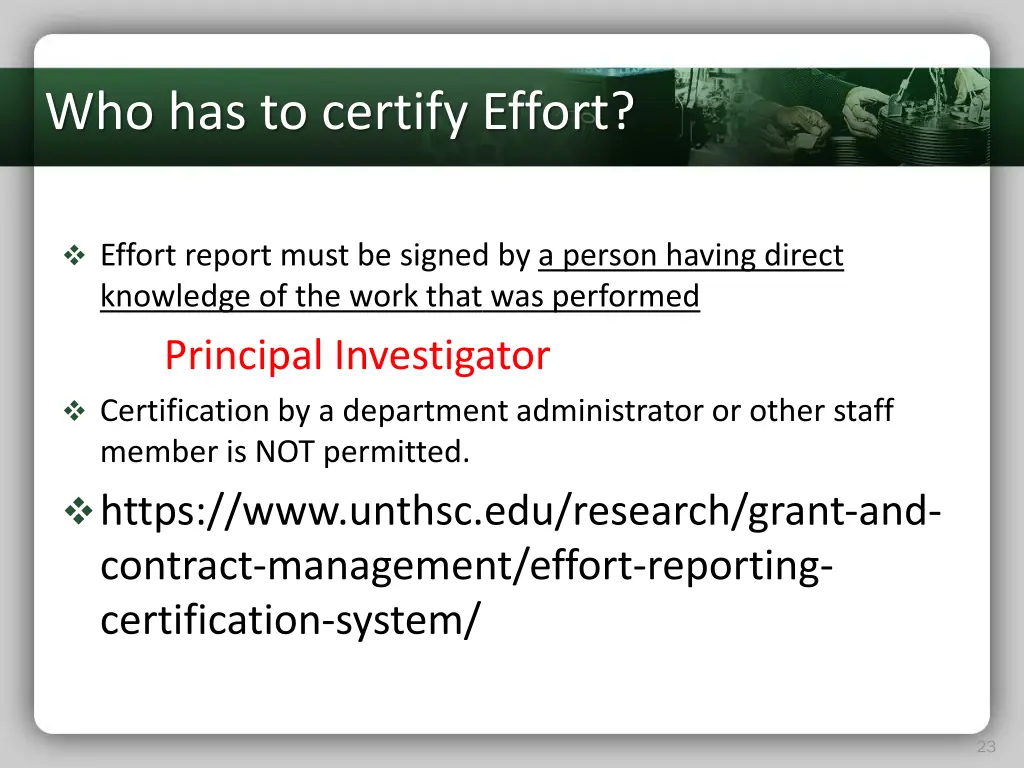 Who has to certify Effort?

❖ Effort report must be signed by a person having direct knowledge of the work that was performed

Principal Investigator

❖ Certification by a department administrator or other staff member is NOT permitted.

❖ https://www.unthsc.edu/research/grant-and-contract-management/effort-reporting-certification-system/

23